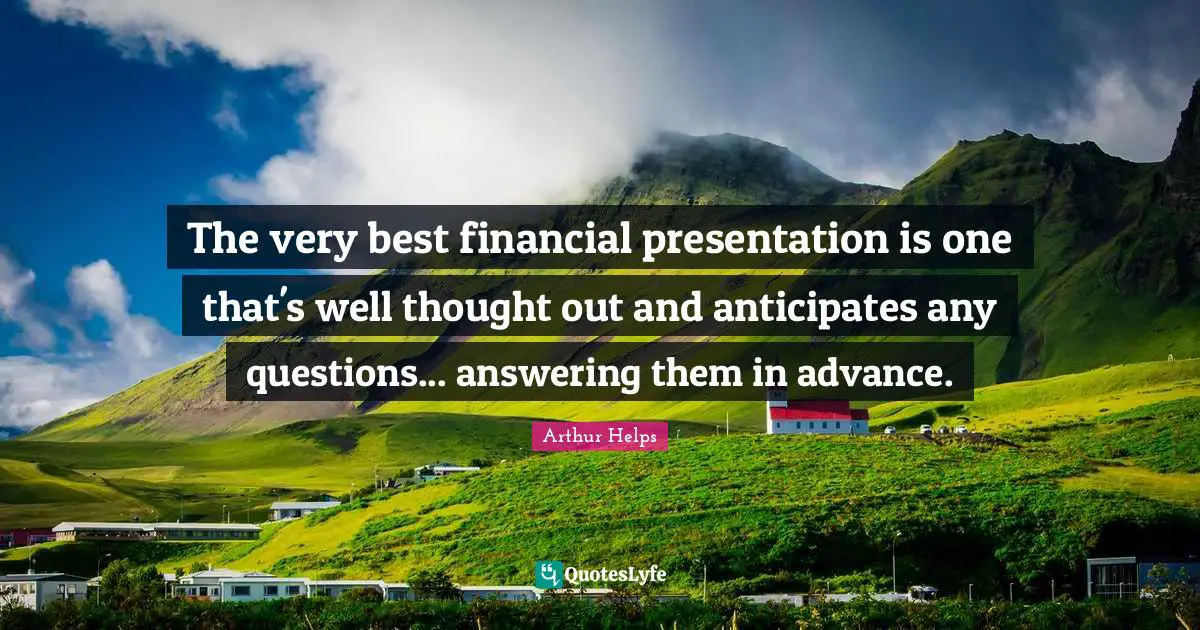 The very best financial presentation is one that's well thought out and anticipates any questions... answering them in advance.

Arthur Helps

QuotesLyfe